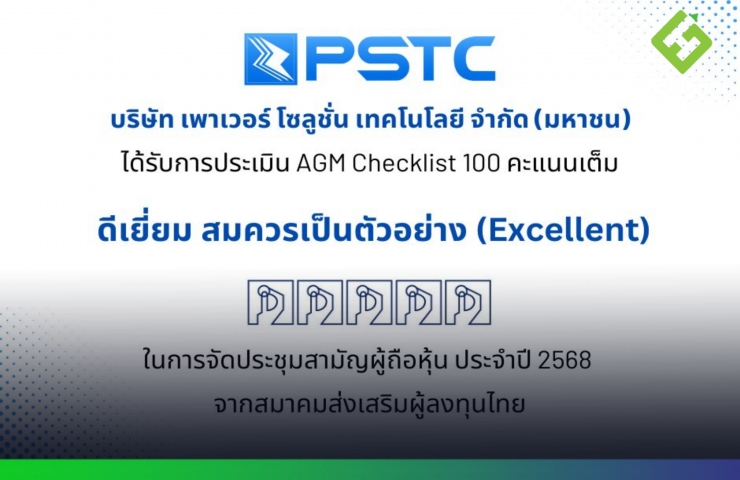 PSTC

บริษัท เพาเวอร์ โซลูชั่น เทคโนโลยี จำกัด (มหาชน)
ได้รับการประเมิน AGM Checklist 100 คะแนนเต็ม

ดีเยี่ยม สมควรเป็นตัวอย่าง (Excellent)

ในการจัดประชุมสามัญผู้ถือหุ้น ประจำปี 2568
จากสมาคมส่งเสริมผู้ลงทุนไทย